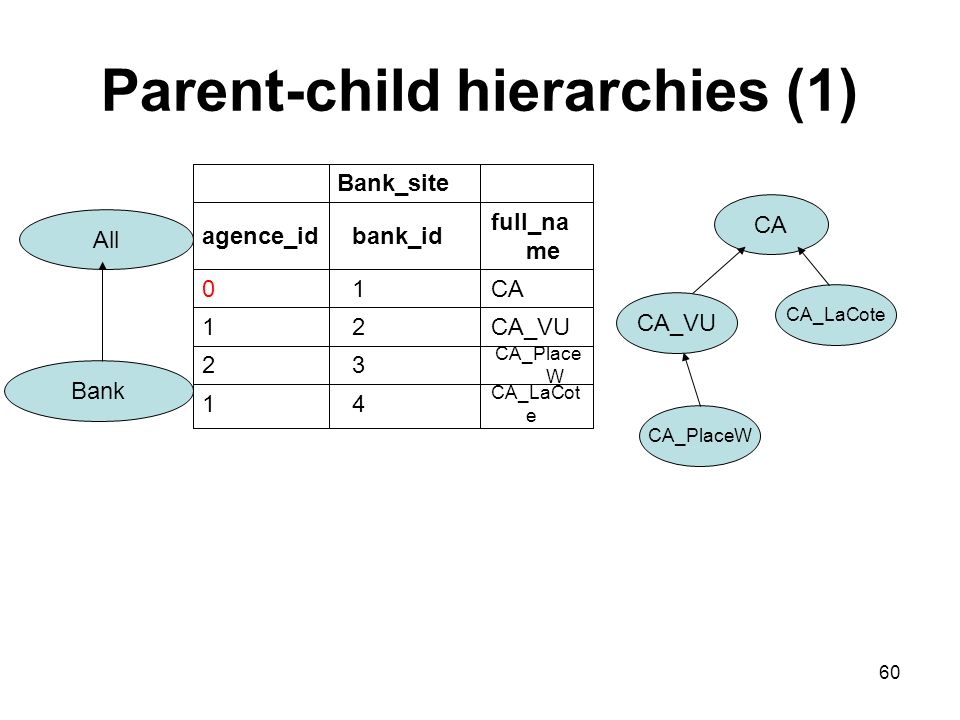 Parent-child hierarchies (1)

All

Bank

| | Bank_site | |
|---|---|---|
| agence_id | bank_id | full_name |
| 0 | 1 | CA |
| 1 | 2 | CA_VU |
| 2 | 3 | CA_PlaceW |
| 1 | 4 | CA_LaCote |

CA

CA_VU

CA_LaCote

CA_PlaceW

60